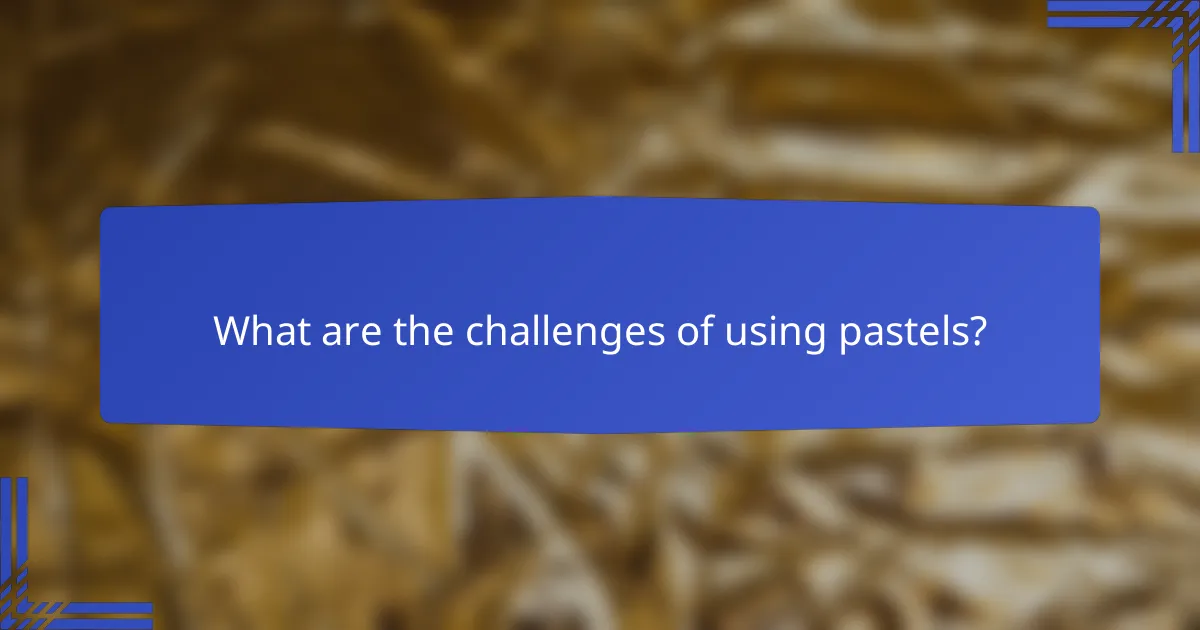 What are the challenges of using pastels?